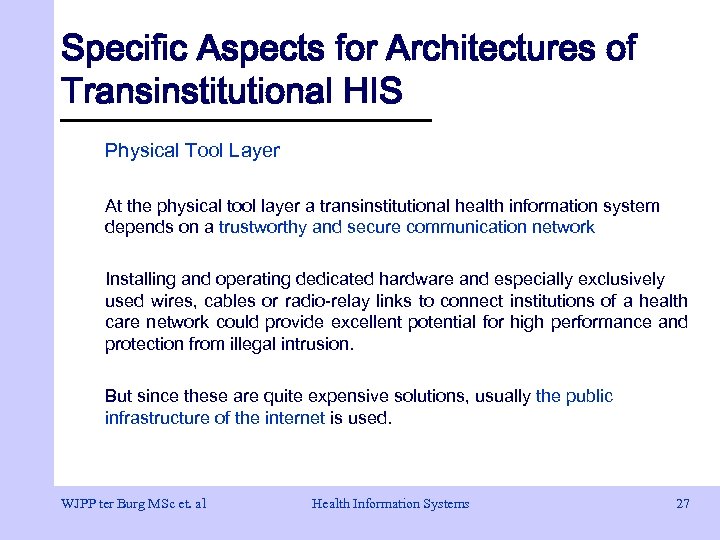 Specific Aspects for Architectures of Transinstitutional HIS

Physical Tool Layer

At the physical tool layer a transinstitutional health information system depends on a trustworthy and secure communication network

Installing and operating dedicated hardware and especially exclusively used wires, cables or radio-relay links to connect institutions of a health care network could provide excellent potential for high performance and protection from illegal intrusion.

But since these are quite expensive solutions, usually the public infrastructure of the internet is used.

WJPP ter Burg MSc et. al Health Information Systems 27